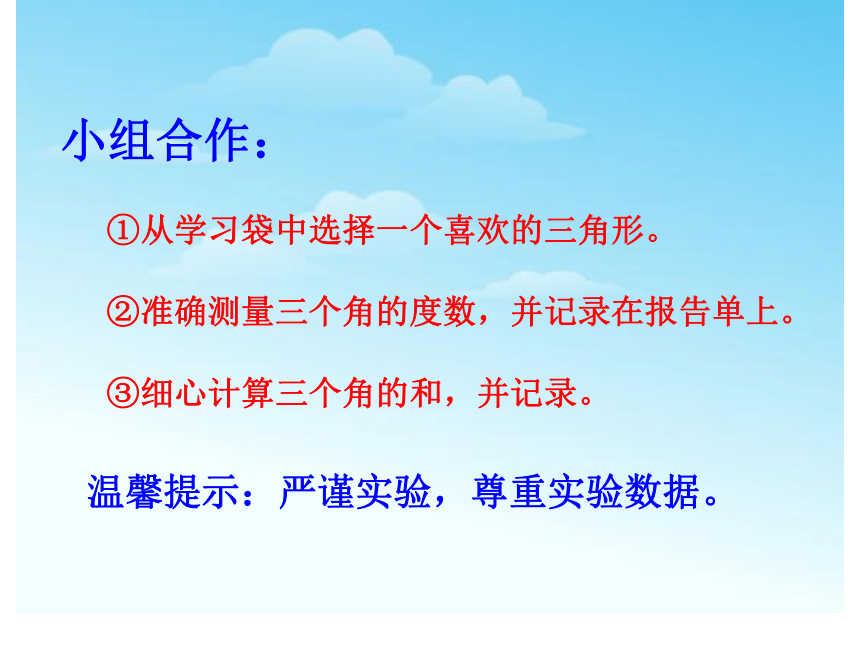 小组合作：

①从学习袋中选择一个喜欢的三角形。

②准确测量三个角的度数，并记录在报告单上。

③细心计算三个角的和，并记录。

温馨提示：严谨实验，尊重实验数据。